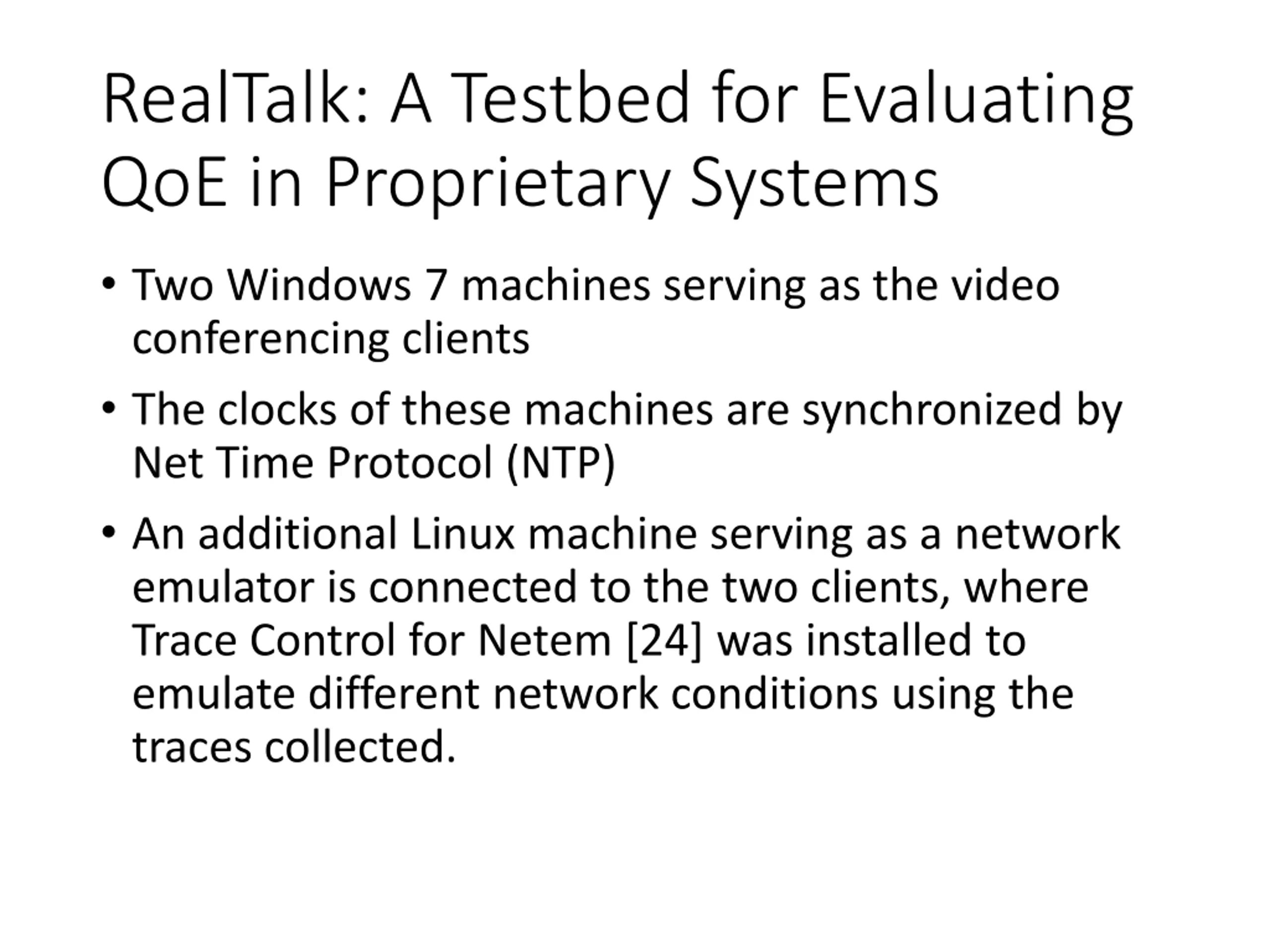 RealTalk: A Testbed for Evaluating QoE in Proprietary Systems

• Two Windows 7 machines serving as the video conferencing clients

• The clocks of these machines are synchronized by Net Time Protocol (NTP)

• An additional Linux machine serving as a network emulator is connected to the two clients, where Trace Control for Netem [24] was installed to emulate different network conditions using the traces collected.